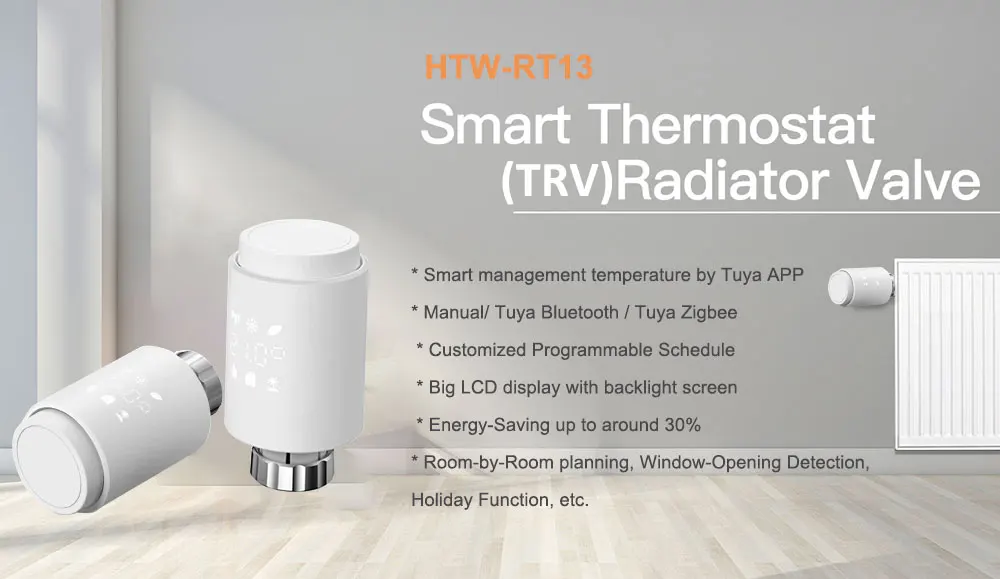 HTW-RT13

Smart Thermostat (TRV)Radiator Valve

* Smart management temperature by Tuya APP

* Manual/ Tuya Bluetooth / Tuya Zigbee

* Customized Programmable Schedule

* Big LCD display with backlight screen

* Energy-Saving up to around 30%

* Room-by-Room planning, Window-Opening Detection, Holiday Function, etc.